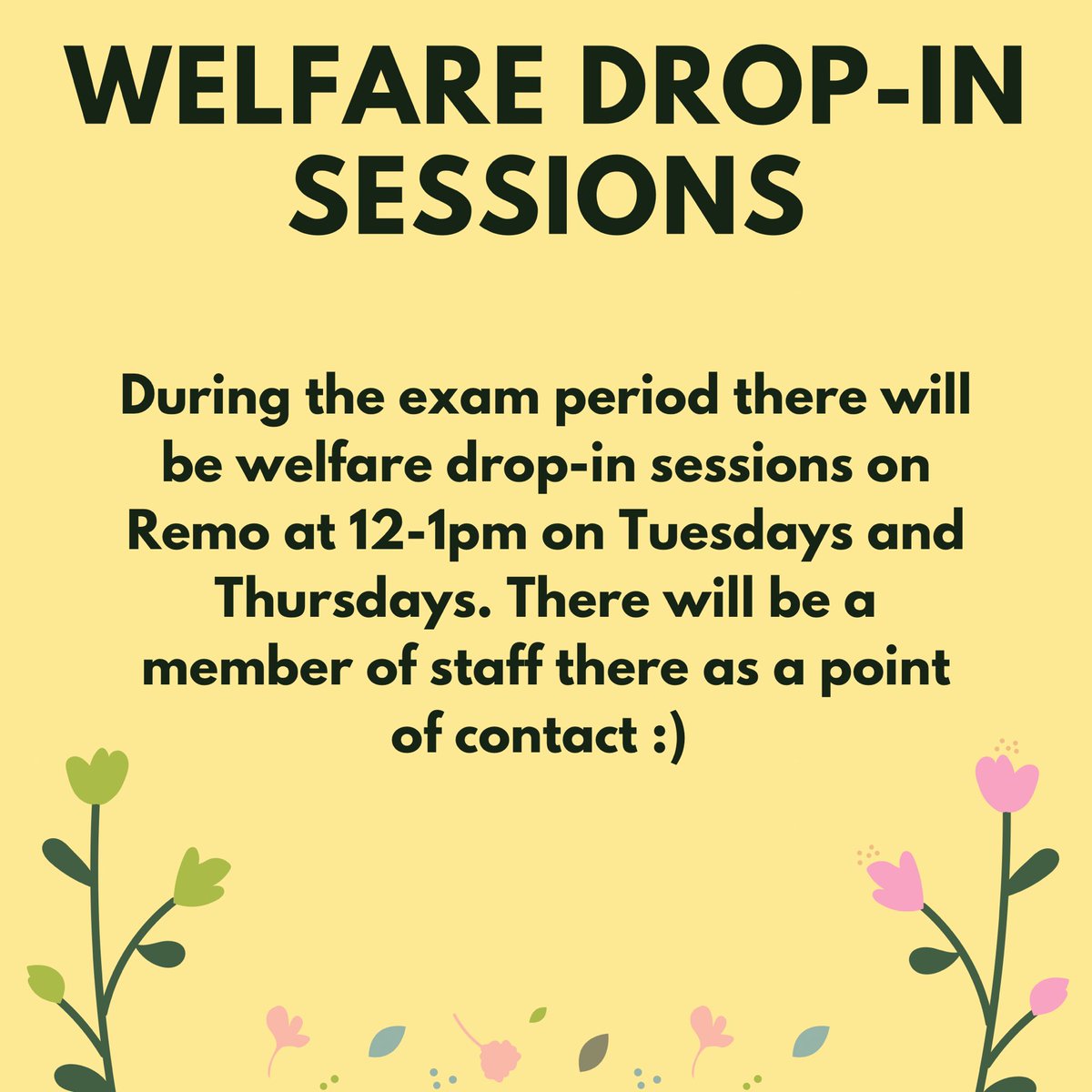 WELFARE DROP-IN SESSIONS

During the exam period there will be welfare drop-in sessions on Remo at 12-1pm on Tuesdays and Thursdays. There will be a member of staff there as a point of contact :)